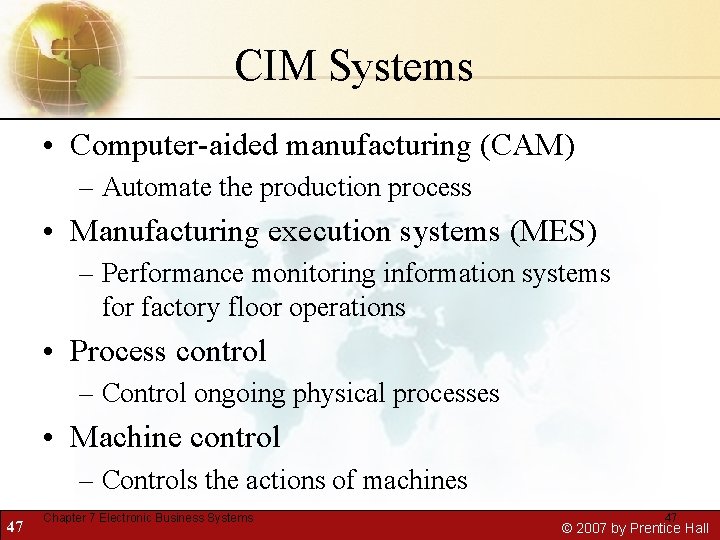 CIM Systems

• Computer-aided manufacturing (CAM)
– Automate the production process

• Manufacturing execution systems (MES)
– Performance monitoring information systems for factory floor operations

• Process control
– Control ongoing physical processes

• Machine control
– Controls the actions of machines

47

Chapter 7 Electronic Business Systems

47

© 2007 by Prentice Hall